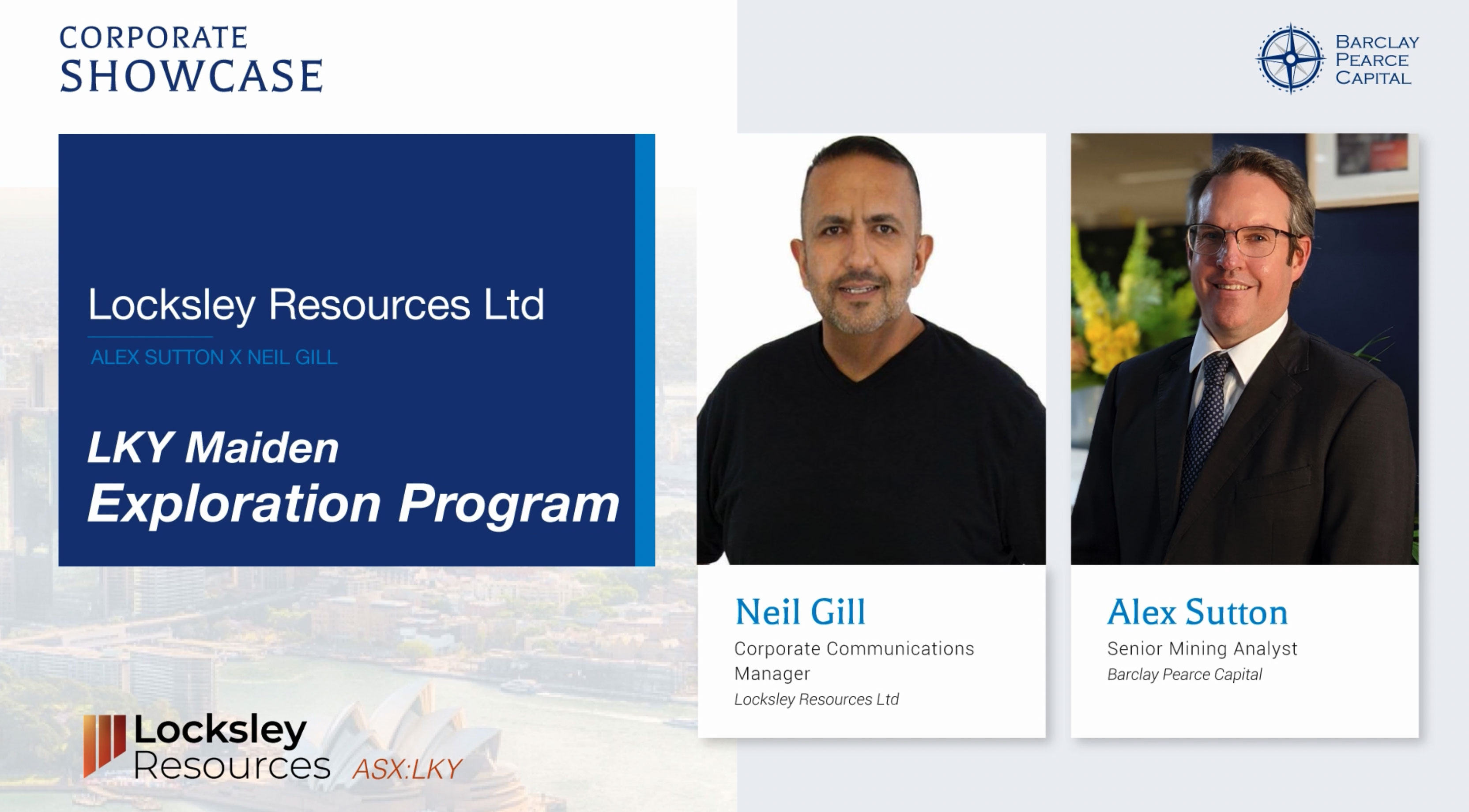 CORPORATE
SHOWCASE

BARCLAY
PEARCE
CAPITAL

Locksley Resources Ltd

ALEX SUTTON X NEIL GILL

LKY Maiden
Exploration Program

Neil Gill
Corporate Communications Manager
Locksley Resources Ltd

Alex Sutton
Senior Mining Analyst
Barclay Pearce Capital

Locksley
Resources ASX:LKY